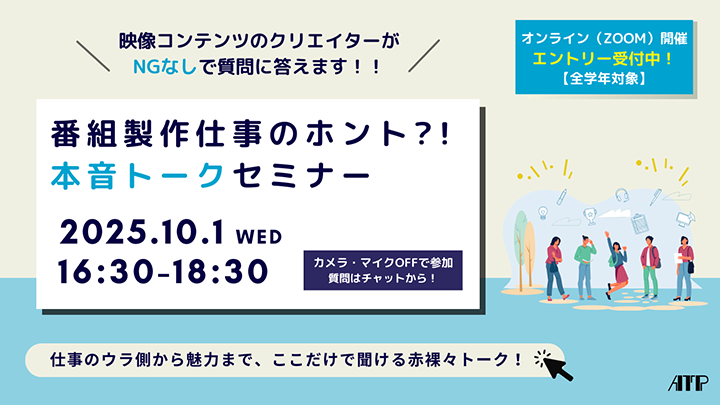 映像コンテンツのクリエイターが
NGなしで質問に答えます！！

オンライン（ZOOM）開催
エントリー受付中！
【全学年対象】

番組製作仕事のホント?!
本音トークセミナー

2025.10.1 WED
16:30-18:30

カメラ・マイクOFFで参加
質問はチャットから！

仕事のウラ側から魅力まで、ここだけで聞ける赤裸々トーク！

ATP